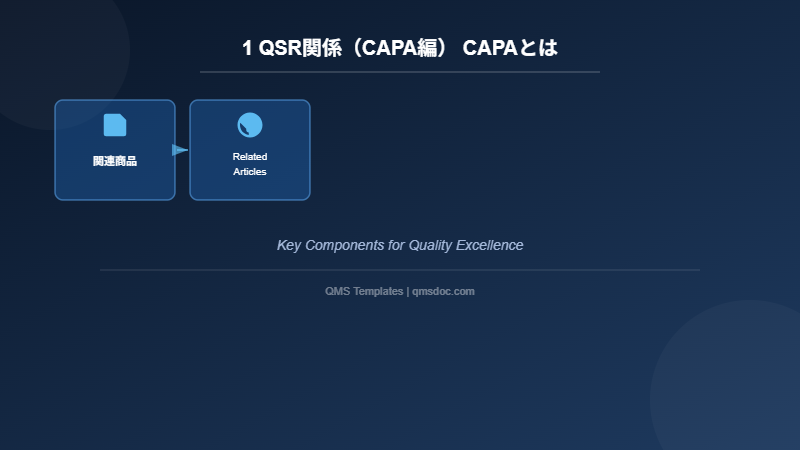 1 QSR関係（CAPA編） CAPAとは

関連商品

Related Articles

Key Components for Quality Excellence

QMS Templates | qmsdoc.com